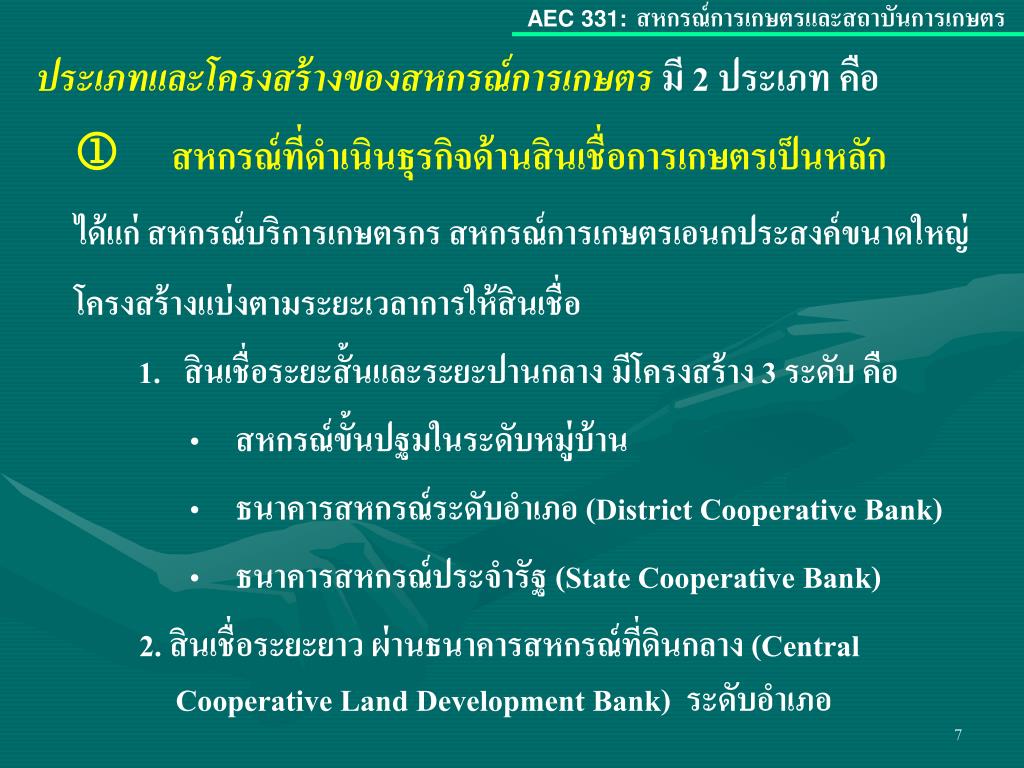 AEC 331: สหกรณ์การเกษตรและสถาบันการเกษตร

ประเภทและโครงสร้างของสหกรณ์การเกษตร มี 2 ประเภท คือ

① สหกรณ์ที่ดำเนินธุรกิจด้านสินเชื่อการเกษตรเป็นหลัก

ได้แก่ สหกรณ์บริการเกษตรกร สหกรณ์การเกษตรเอนกประสงค์ขนาดใหญ่

โครงสร้างแบ่งตามระยะเวลาการให้สินเชื่อ

1. สินเชื่อระยะสั้นและระยะปานกลาง มีโครงสร้าง 3 ระดับ คือ

• สหกรณ์ขั้นปฐมในระดับหมู่บ้าน

• ธนาคารสหกรณ์ระดับอำเภอ (District Cooperative Bank)

• ธนาคารสหกรณ์ประจำรัฐ (State Cooperative Bank)

2. สินเชื่อระยะยาว ผ่านธนาคารสหกรณ์ที่ดินกลาง (Central Cooperative Land Development Bank) ระดับอำเภอ

7